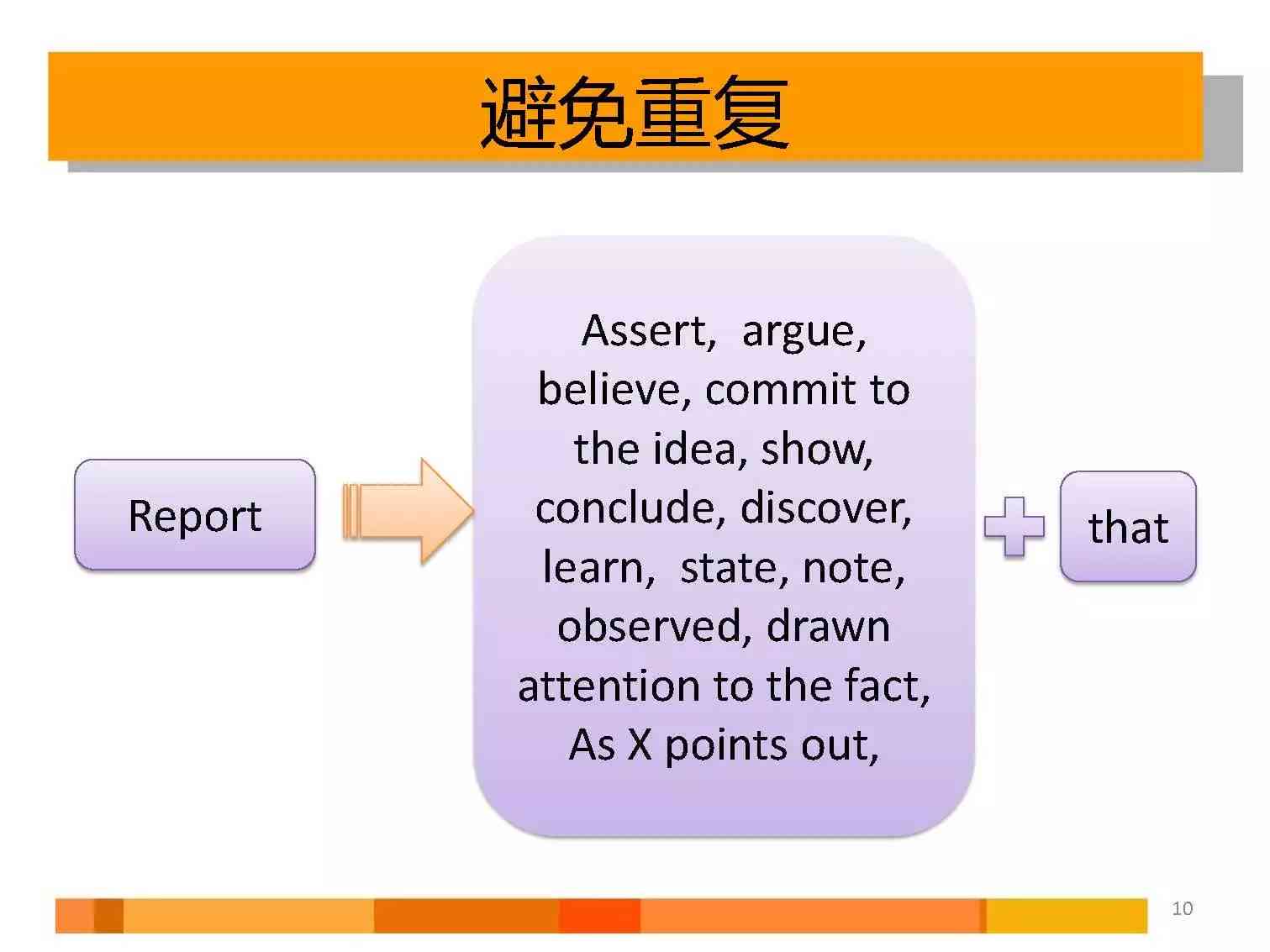 避免重复

Report

Assert, argue, believe, commit to the idea, show, conclude, discover, learn, state, note, observed, drawn attention to the fact, As X points out,

that

10